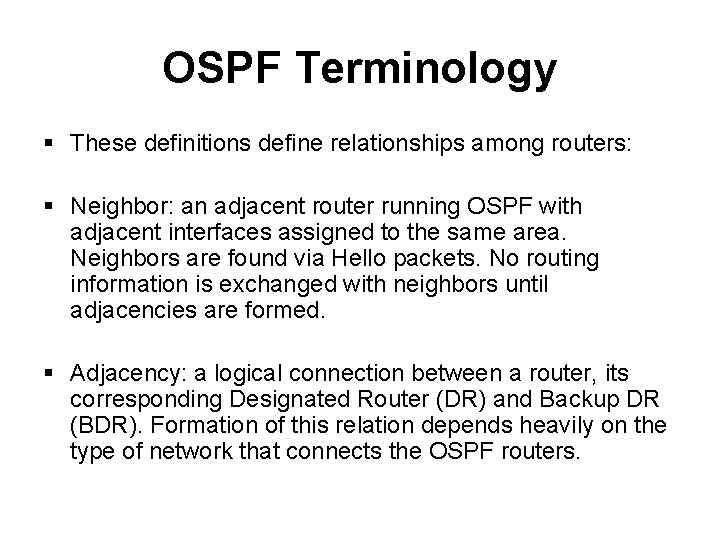 OSPF Terminology

▪ These definitions define relationships among routers:

▪ Neighbor: an adjacent router running OSPF with adjacent interfaces assigned to the same area. Neighbors are found via Hello packets. No routing information is exchanged with neighbors until adjacencies are formed.

▪ Adjacency: a logical connection between a router, its corresponding Designated Router (DR) and Backup DR (BDR). Formation of this relation depends heavily on the type of network that connects the OSPF routers.